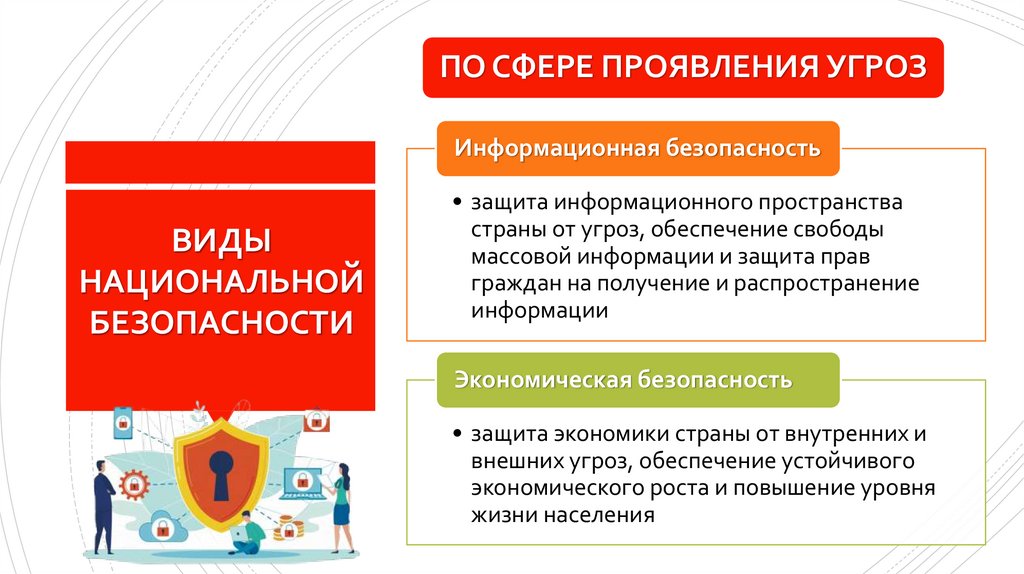 ПО СФЕРЕ ПРОЯВЛЕНИЯ УГРОЗ

ВИДЫ НАЦИОНАЛЬНОЙ БЕЗОПАСНОСТИ

Информационная безопасность

• защита информационного пространства страны от угроз, обеспечение свободы массовой информации и защита прав граждан на получение и распространение информации

Экономическая безопасность

• защита экономики страны от внутренних и внешних угроз, обеспечение устойчивого экономического роста и повышение уровня жизни населения